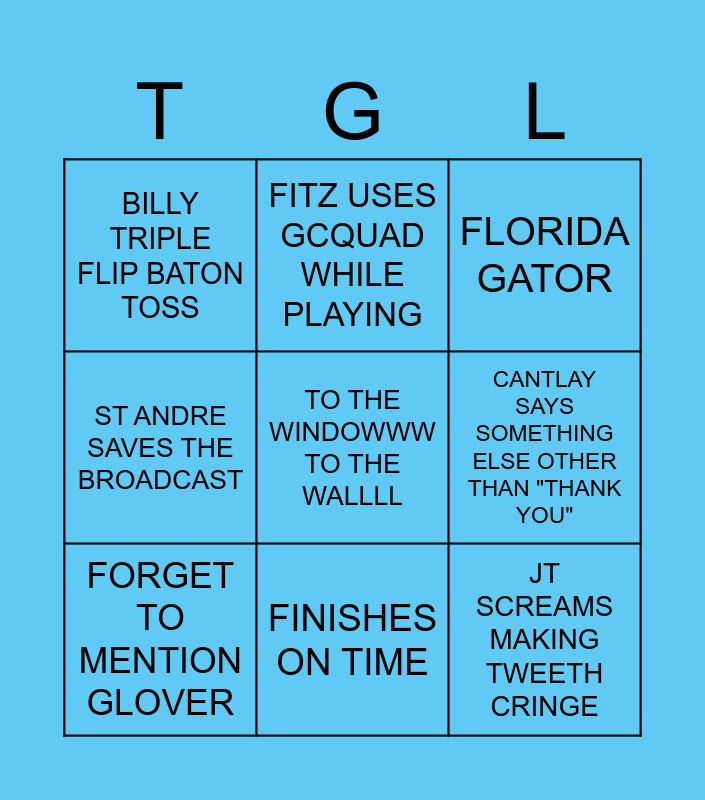 | T | G | L |
|---|---|---|
| BILLY TRIPLE FLIP BATON TOSS | FITZ USES GCQUAD WHILE PLAYING | FLORIDA GATOR |
| ST ANDRE SAVES THE BROADCAST | TO THE WINDOWWW TO THE WALLLL | CANTLAY SAYS SOMETHING ELSE OTHER THAN "THANK YOU" |
| FORGET TO MENTION GLOVER | FINISHES ON TIME | JT SCREAMS MAKING TWEETH CRINGE |